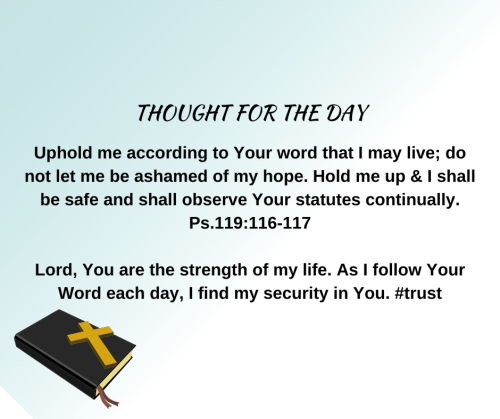 THOUGHT FOR THE DAY

Uphold me according to Your word that I may live; do not let me be ashamed of my hope. Hold me up & I shall be safe and shall observe Your statutes continually. Ps.119:116-117

Lord, You are the strength of my life. As I follow Your Word each day, I find my security in You. #trust